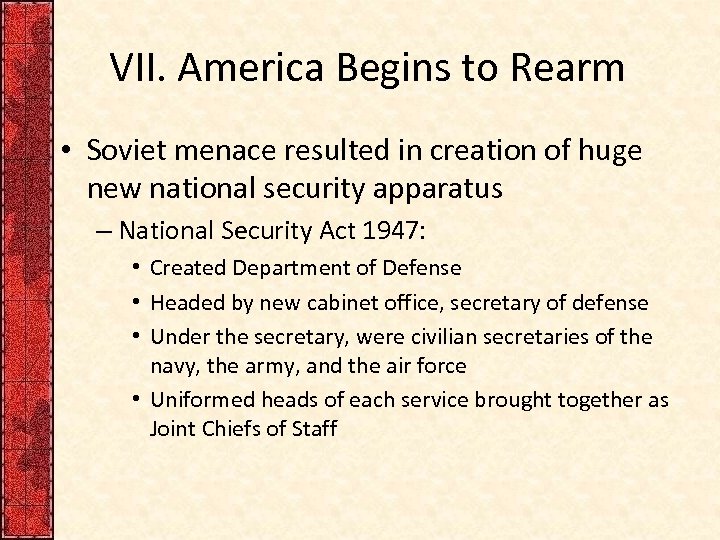 VII. America Begins to Rearm

• Soviet menace resulted in creation of huge new national security apparatus

– National Security Act 1947:

• Created Department of Defense

• Headed by new cabinet office, secretary of defense

• Under the secretary, were civilian secretaries of the navy, the army, and the air force

• Uniformed heads of each service brought together as Joint Chiefs of Staff